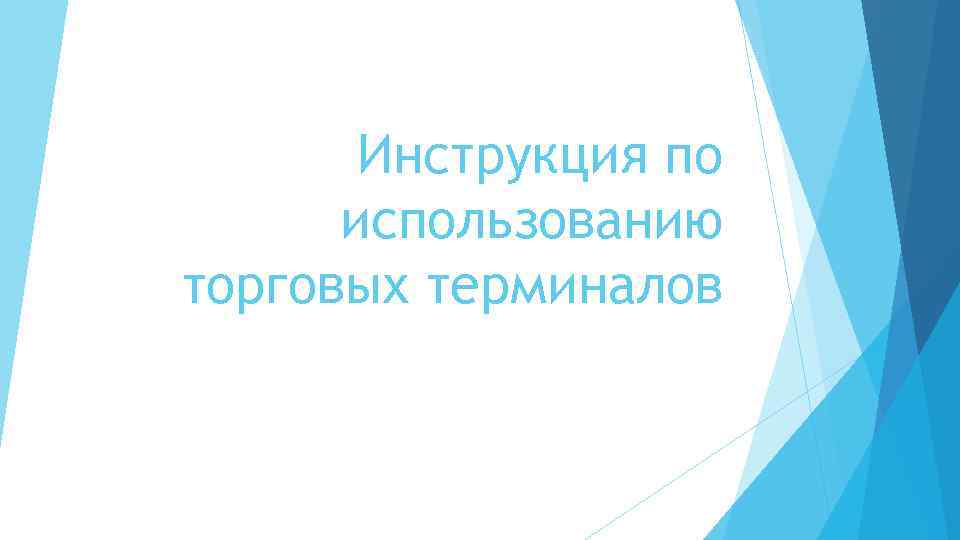 Инструкция по использованию торговых терминалов